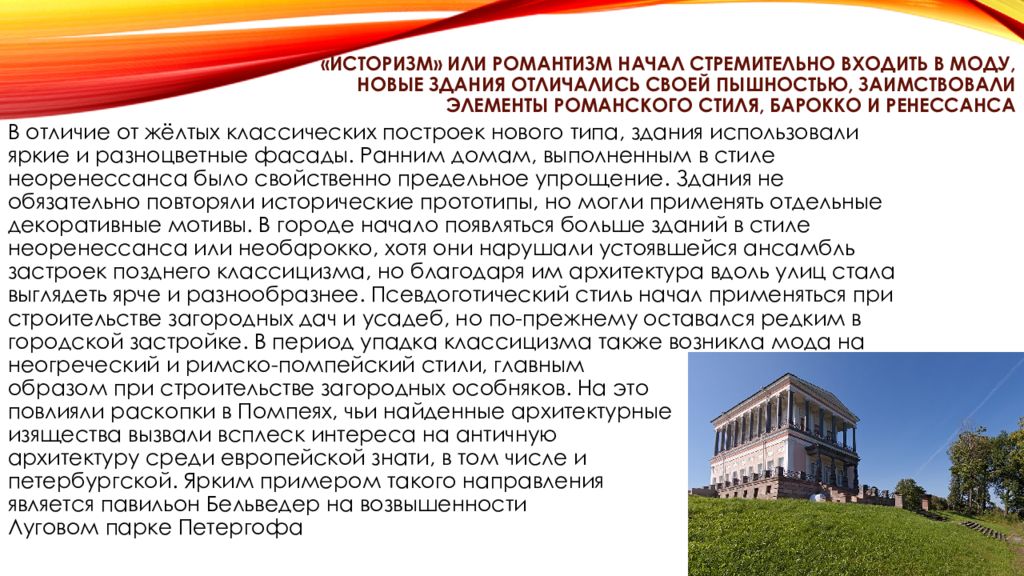 «ИСТОРИЗМ» ИЛИ РОМАНТИЗМ НАЧАЛ СТРЕМИТЕЛЬНО ВХОДИТЬ В МОДУ, НОВЫЕ ЗДАНИЯ ОТЛИЧАЛИСЬ СВОЕЙ ПЫШНОСТЬЮ, ЗАИМСТВОВАЛИ ЭЛЕМЕНТЫ РОМАНСКОГО СТИЛЯ, БАРОККО И РЕНЕССАНСА

В отличие от жёлтых классических построек нового типа, здания использовали яркие и разноцветные фасады. Ранним домам, выполненным в стиле неоренессанса было свойственно предельное упрощение. Здания не обязательно повторяли исторические прототипы, но могли применять отдельные декоративные мотивы. В городе начало появляться больше зданий в стиле неоренессанса или необарокко, хотя они нарушали устоявшейся ансамбль застроек позднего классицизма, но благодаря им архитектура вдоль улиц стала выглядеть ярче и разнообразнее. Псевдоготический стиль начал применяться при строительстве загородных дач и усадеб, но по-прежнему оставался редким в городской застройке. В период упадка классицизма также возникла мода на неогреческий и римско-помпейский стили, главным образом при строительстве загородных особняков. На это повлияли раскопки в Помпеях, чьи найденные архитектурные изящества вызвали всплеск интереса на античную архитектуру среди европейской знати, в том числе и петербургской. Ярким примером такого направления является павильон Бельведер на возвышенности Луговом парке Петергофа